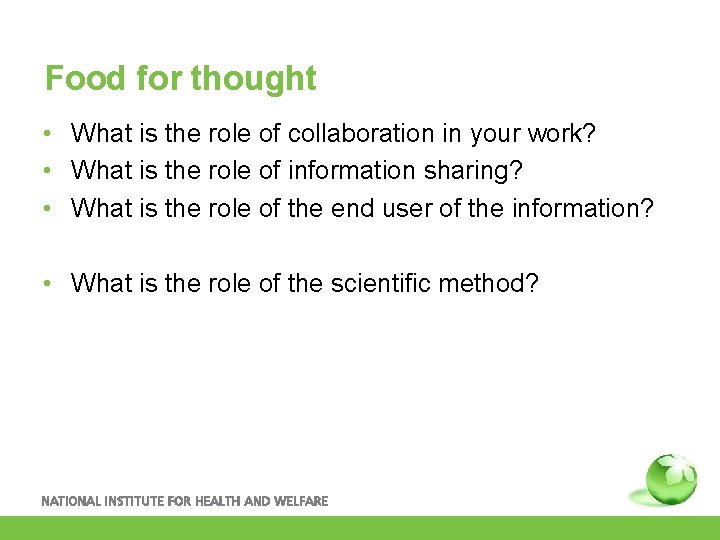 Food for thought

• What is the role of collaboration in your work?
• What is the role of information sharing?
• What is the role of the end user of the information?

• What is the role of the scientific method?

NATIONAL INSTITUTE FOR HEALTH AND WELFARE